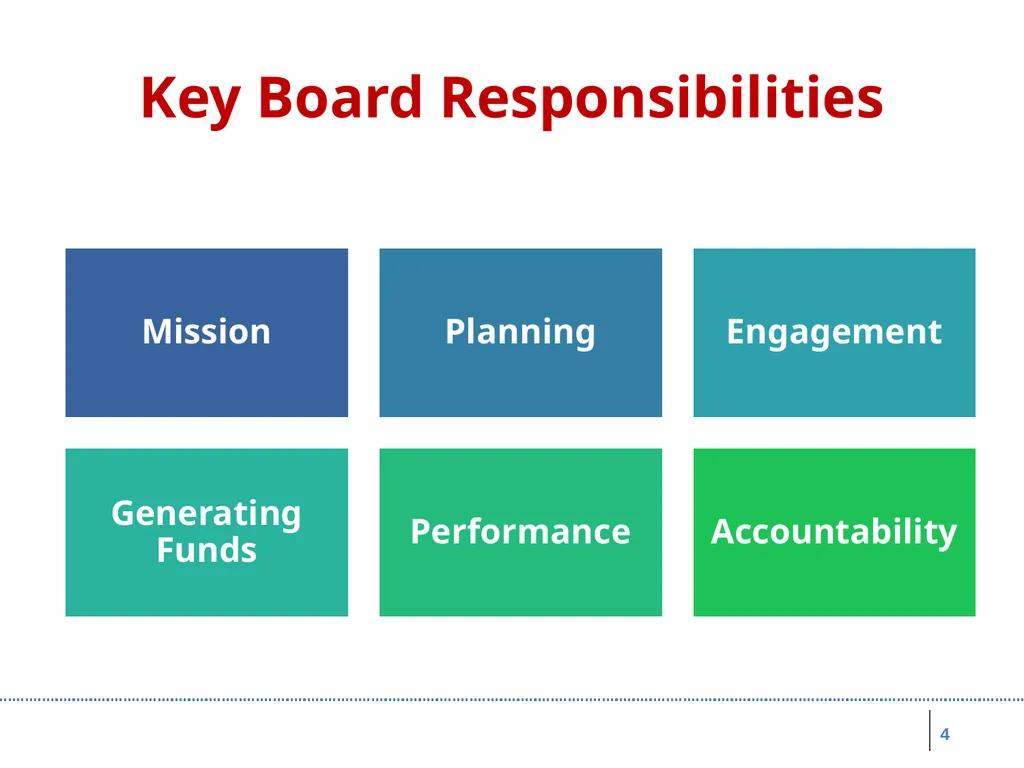 Key Board Responsibilities

Mission

Planning

Engagement

Generating Funds

Performance

Accountability

4